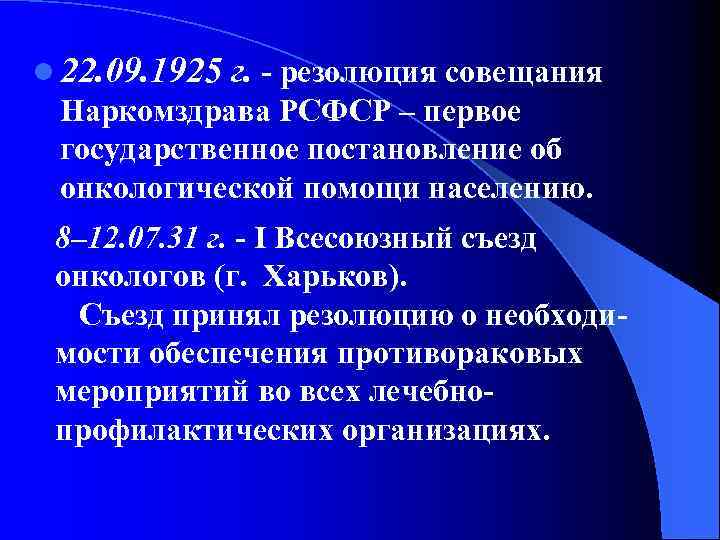 22.09.1925 г. - резолюция совещания Наркомздрава РСФСР – первое государственное постановление об онкологической помощи населению.

8–12.07.31 г. - I Всесоюзный съезд онкологов (г. Харьков).

Съезд принял резолюцию о необходимости обеспечения противораковых мероприятий во всех лечебно-профилактических организациях.